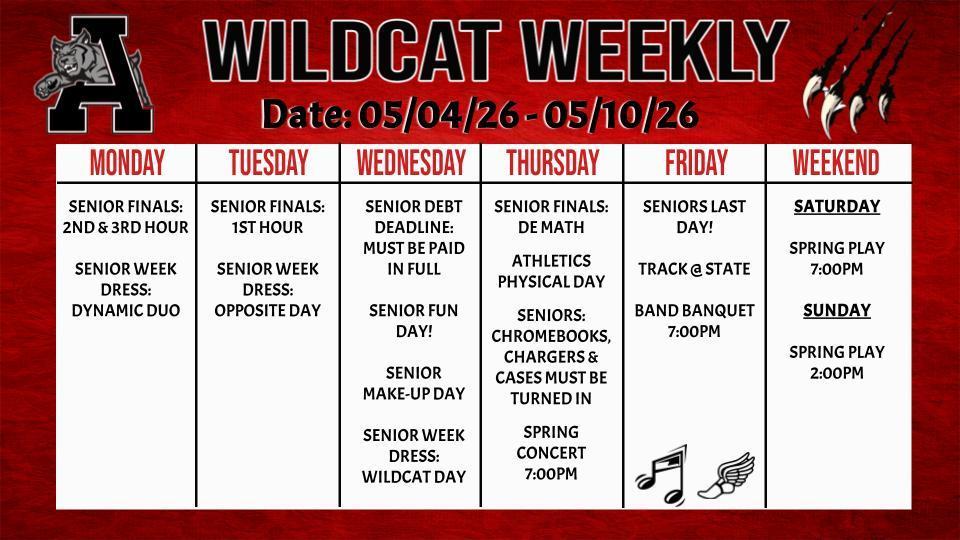 A

WILDCAT WEEKLY

Date: 05/04/26 - 05/10/26

| MONDAY | TUESDAY | WEDNESDAY | THURSDAY | FRIDAY | WEEKEND |
|---|---|---|---|---|---|
| SENIOR FINALS: 2ND & 3RD HOUR<br><br>SENIOR WEEK DRESS: DYNAMIC DUO | SENIOR FINALS: 1ST HOUR<br><br>SENIOR WEEK DRESS: OPPOSITE DAY | SENIOR DEBT DEADLINE: MUST BE PAID IN FULL<br><br>SENIOR FUN DAY!<br><br>SENIOR MAKE-UP DAY<br><br>SENIOR WEEK DRESS: WILDCAT DAY | SENIOR FINALS: DE MATH<br><br>ATHLETICS PHYSICAL DAY<br><br>SENIORS: CHROMEBOOKS, CHARGERS & CASES MUST BE TURNED IN<br><br>SPRING CONCERT 7:00PM | SENIORS LAST DAY!<br><br>TRACK @ STATE<br><br>BAND BANQUET 7:00PM | SATURDAY<br><br>SPRING PLAY 7:00PM<br><br>SUNDAY<br><br>SPRING PLAY 2:00PM |